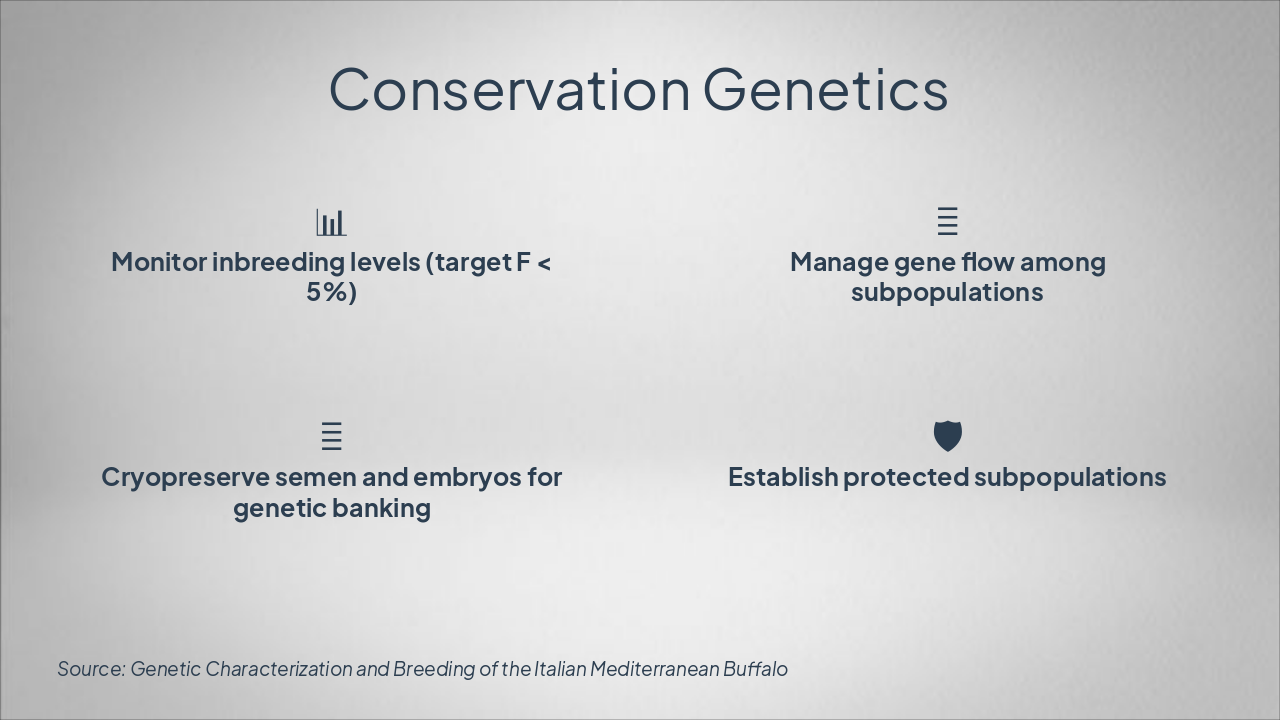 Conservation Genetics

Monitor inbreeding levels (target F < 5%)

Manage gene flow among subpopulations

Cryopreserve semen and embryos for genetic banking

Establish protected subpopulations

Source: Genetic Characterization and Breeding of the Italian Mediterranean Buffalo